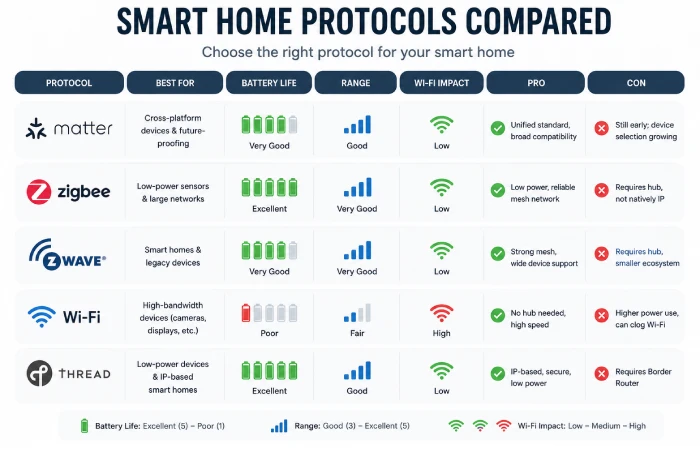 SMART HOME PROTOCOLS COMPARED

Choose the right protocol for your smart home

| PROTOCOL | BEST FOR | BATTERY LIFE | RANGE | WI-FI IMPACT | PRO | CON |
|---|---|---|---|---|---|---|
| matter | Cross-platform devices & future-proofing | Very Good | Good | Low | Unified standard, broad compatibility | Still early; device selection growing |
| zigbee | Low-power sensors & large networks | Excellent | Very Good | Low | Low power, reliable mesh network | Requires hub, not natively IP |
| Z WAVE | Smart homes & legacy devices | Very Good | Very Good | Low | Strong mesh, wide device support | Requires hub, smaller ecosystem |
| Wi-Fi | High-bandwidth devices (cameras, displays, etc.) | Poor | Fair | High | No hub needed, high speed | Higher power use, can clog Wi-Fi |
| THREAD | Low-power devices & IP-based smart homes | Excellent | Good | Low | IP-based, secure, low power | Requires Border Router |

Battery Life: Excellent (5) – Poor (1)   Range: Good (3) – Excellent (5)   Wi-Fi Impact: Low – Medium – High